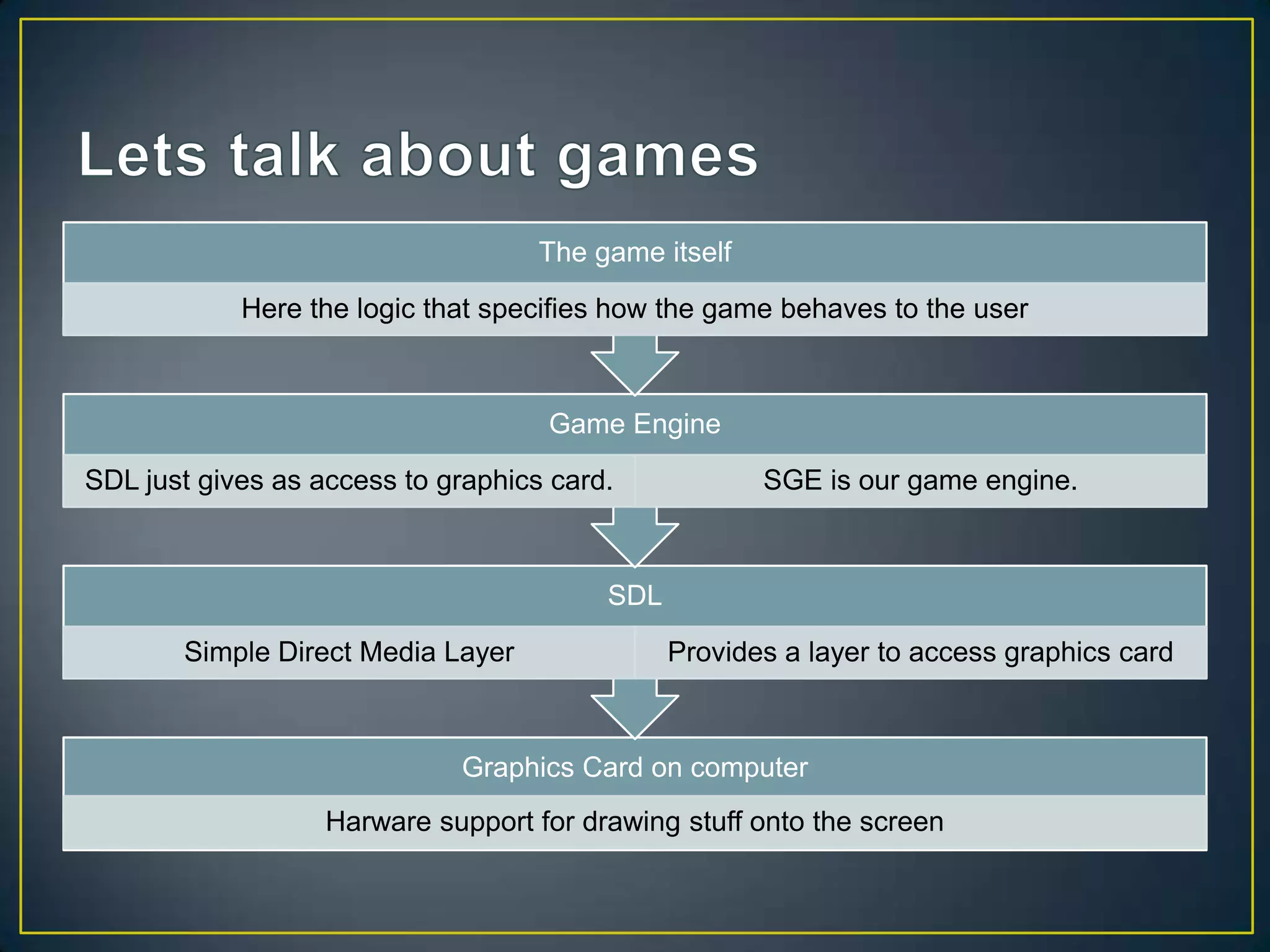 Lets talk about games

The game itself

Here the logic that specifies how the game behaves to the user

Game Engine

SDL just gives as access to graphics card.

SGE is our game engine.

SDL

Simple Direct Media Layer

Provides a layer to access graphics card

Graphics Card on computer

Harware support for drawing stuff onto the screen